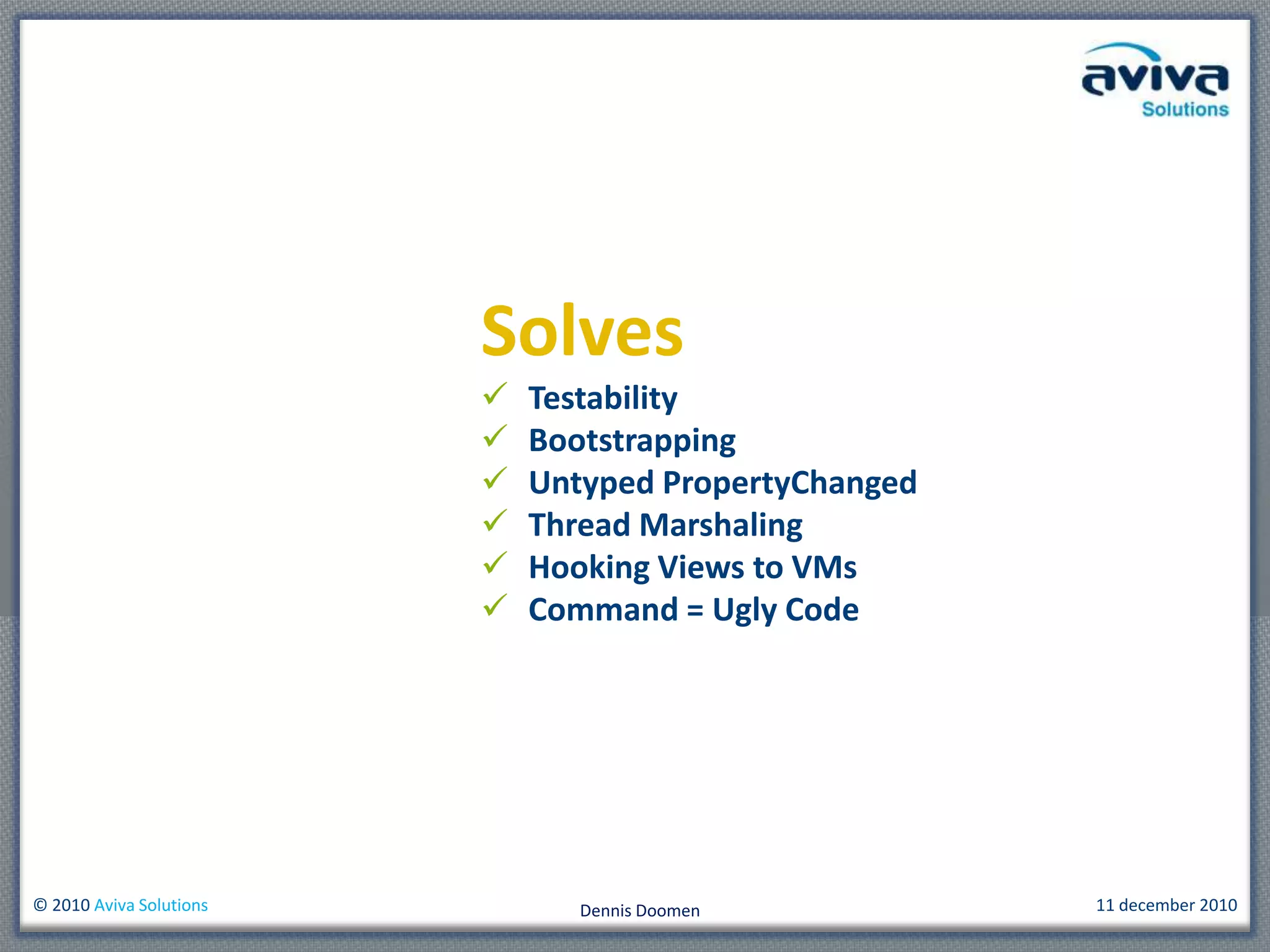 aviva
Solutions

Solves

✓ Testability
✓ Bootstrapping
✓ Untyped PropertyChanged
✓ Thread Marshaling
✓ Hooking Views to VMs
✓ Command = Ugly Code

© 2010 Aviva Solutions

Dennis Doomen

11 december 2010